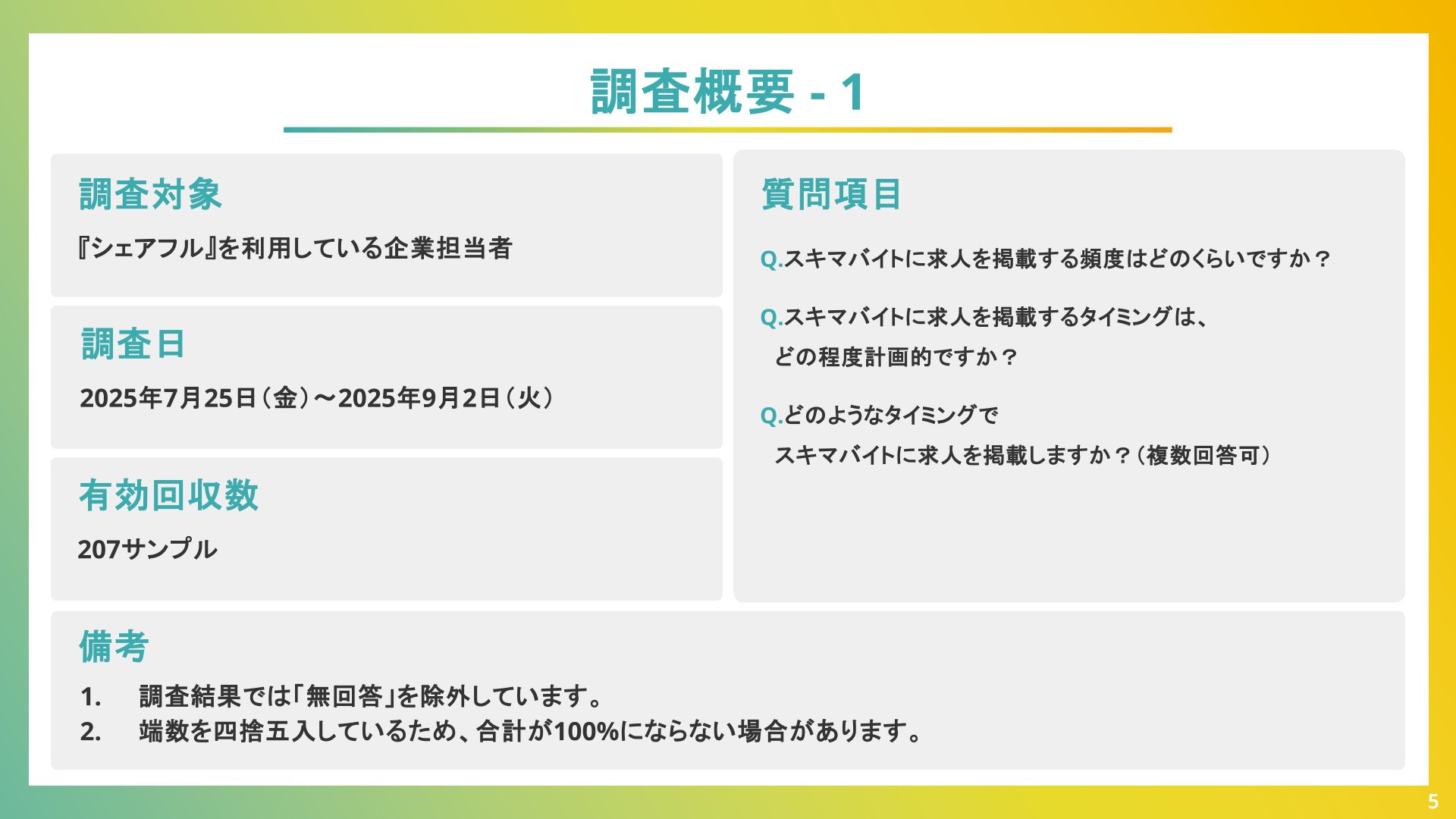 調査概要 - 1

調査対象

『シェアフル』を利用している企業担当者

調査日

2025年7月25日（金）～2025年9月2日（火）

有効回収数

207サンプル

質問項目

Q.スキマバイトに求人を掲載する頻度はどのくらいですか？

Q.スキマバイトに求人を掲載するタイミングは、どの程度計画的ですか？

Q.どのようなタイミングでスキマバイトに求人を掲載しますか？（複数回答可）

備考

1. 調査結果では「無回答」を除外しています。
2. 端数を四捨五入しているため、合計が100%にならない場合があります。

5